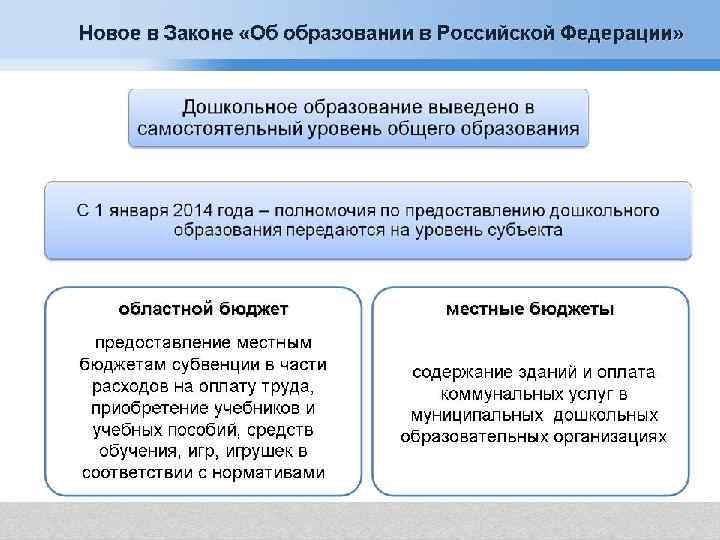 Новое в Законе «Об образовании в Российской Федерации»

Дошкольное образование выведено в самостоятельный уровень общего образования

С 1 января 2014 года – полномочия по предоставлению дошкольного образования передаются на уровень субъекта

областной бюджет

предоставление местным бюджетам субвенции в части расходов на оплату труда, приобретение учебников и учебных пособий, средств обучения, игр, игрушек в соответствии с нормативами

местные бюджеты

содержание зданий и оплата коммунальных услуг в муниципальных дошкольных образовательных организациях